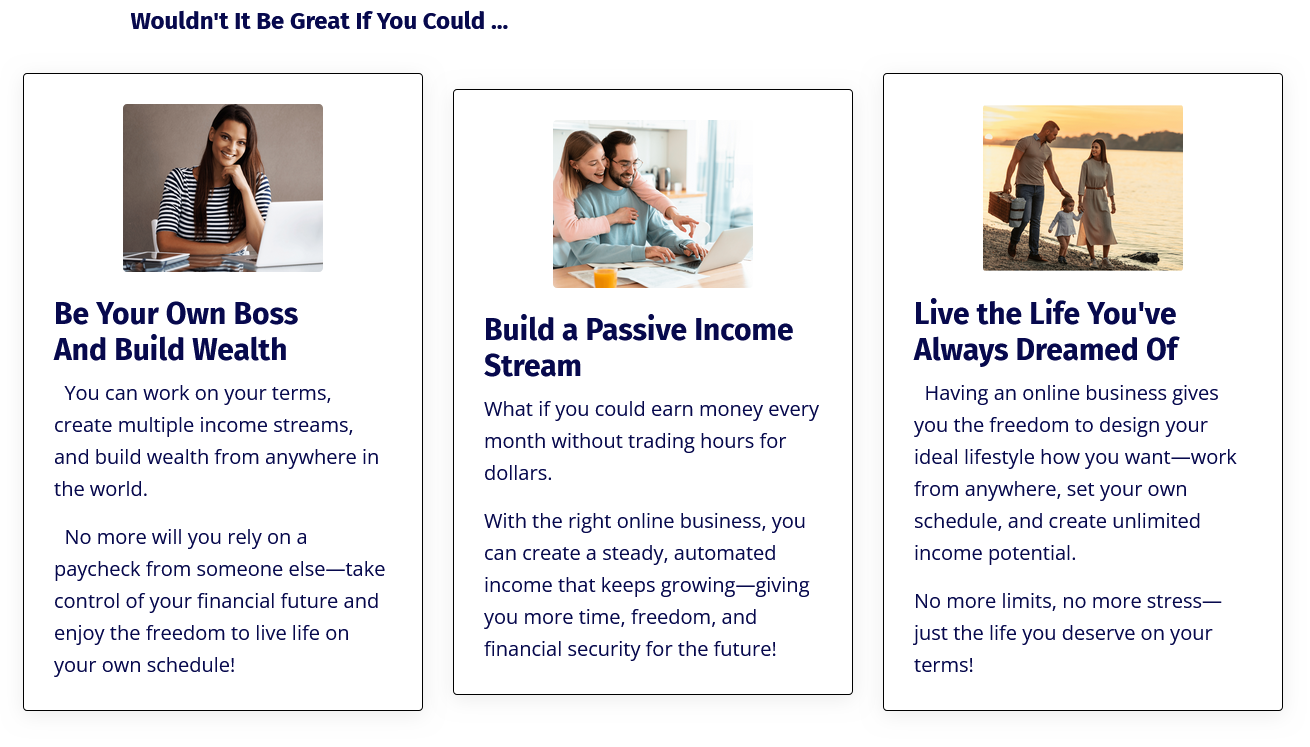 Wouldn't It Be Great If You Could ...

Be Your Own Boss
And Build Wealth

You can work on your terms, create multiple income streams, and build wealth from anywhere in the world.

No more will you rely on a paycheck from someone else—take control of your financial future and enjoy the freedom to live life on your own schedule!

Build a Passive Income Stream

What if you could earn money every month without trading hours for dollars.

With the right online business, you can create a steady, automated income that keeps growing—giving you more time, freedom, and financial security for the future!

Live the Life You've Always Dreamed Of

Having an online business gives you the freedom to design your ideal lifestyle how you want—work from anywhere, set your own schedule, and create unlimited income potential.

No more limits, no more stress—just the life you deserve on your terms!